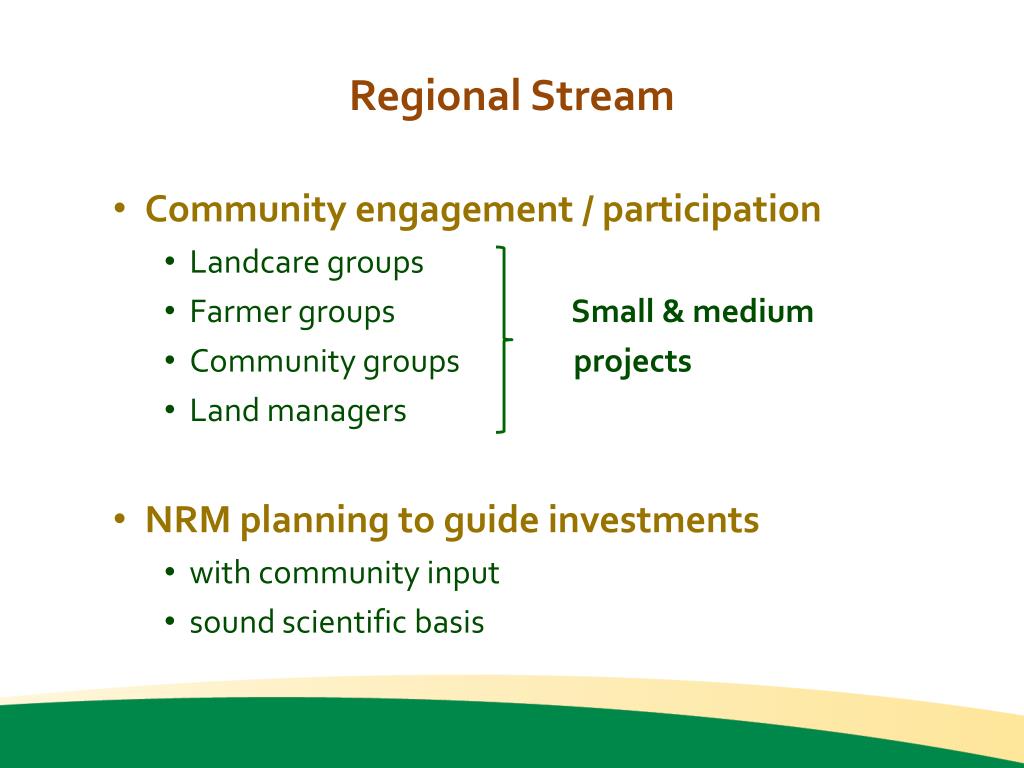 Regional Stream

• Community engagement / participation
  • Landcare groups
  • Farmer groups
  • Community groups
  • Land managers

Small & medium projects

• NRM planning to guide investments
  • with community input
  • sound scientific basis